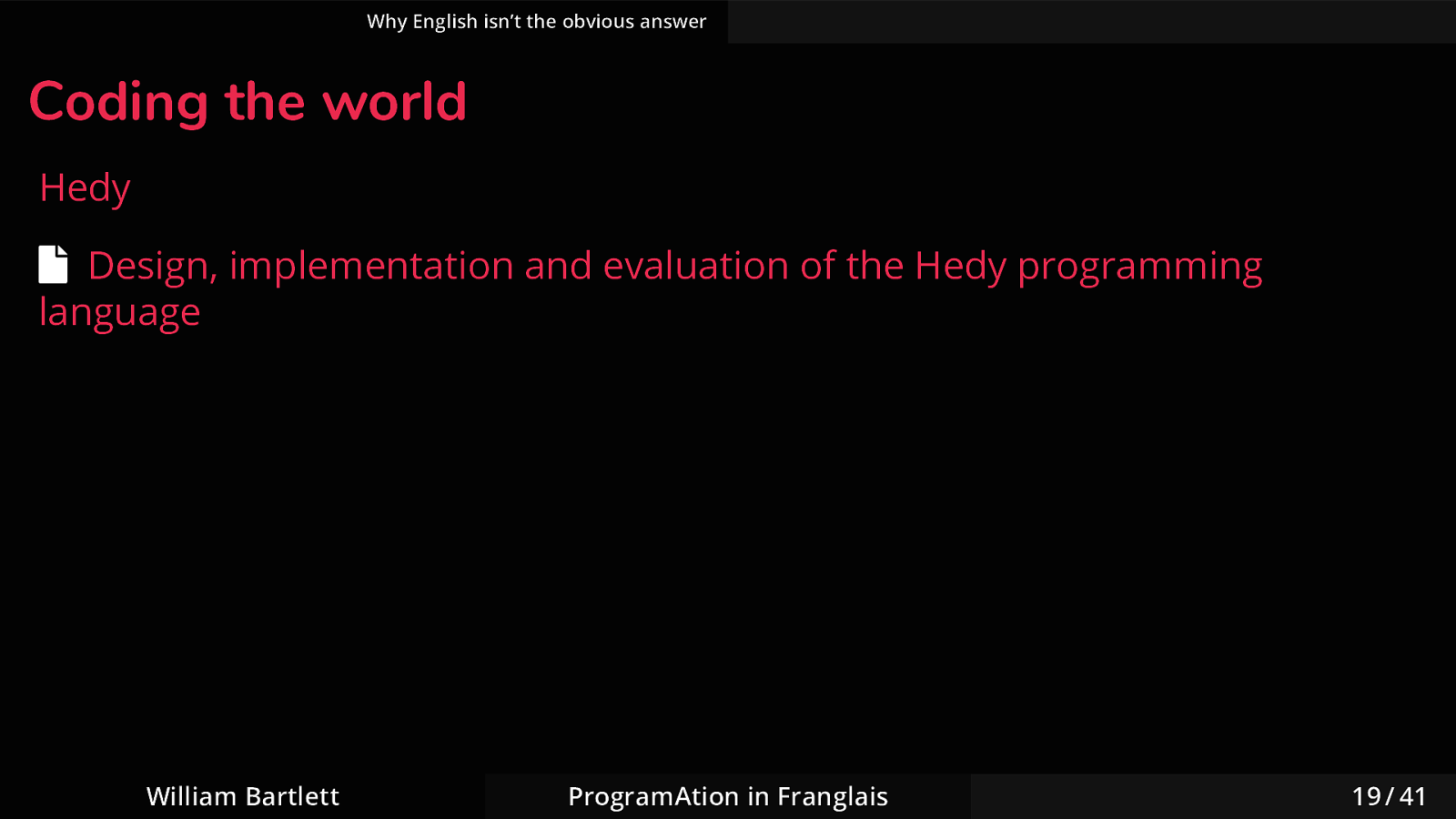 Why English isn't the obvious answer

Coding the world

Hedy

Design, implementation and evaluation of the Hedy programming language

William Bartlett ProgramAtion in Franglais 19 / 41